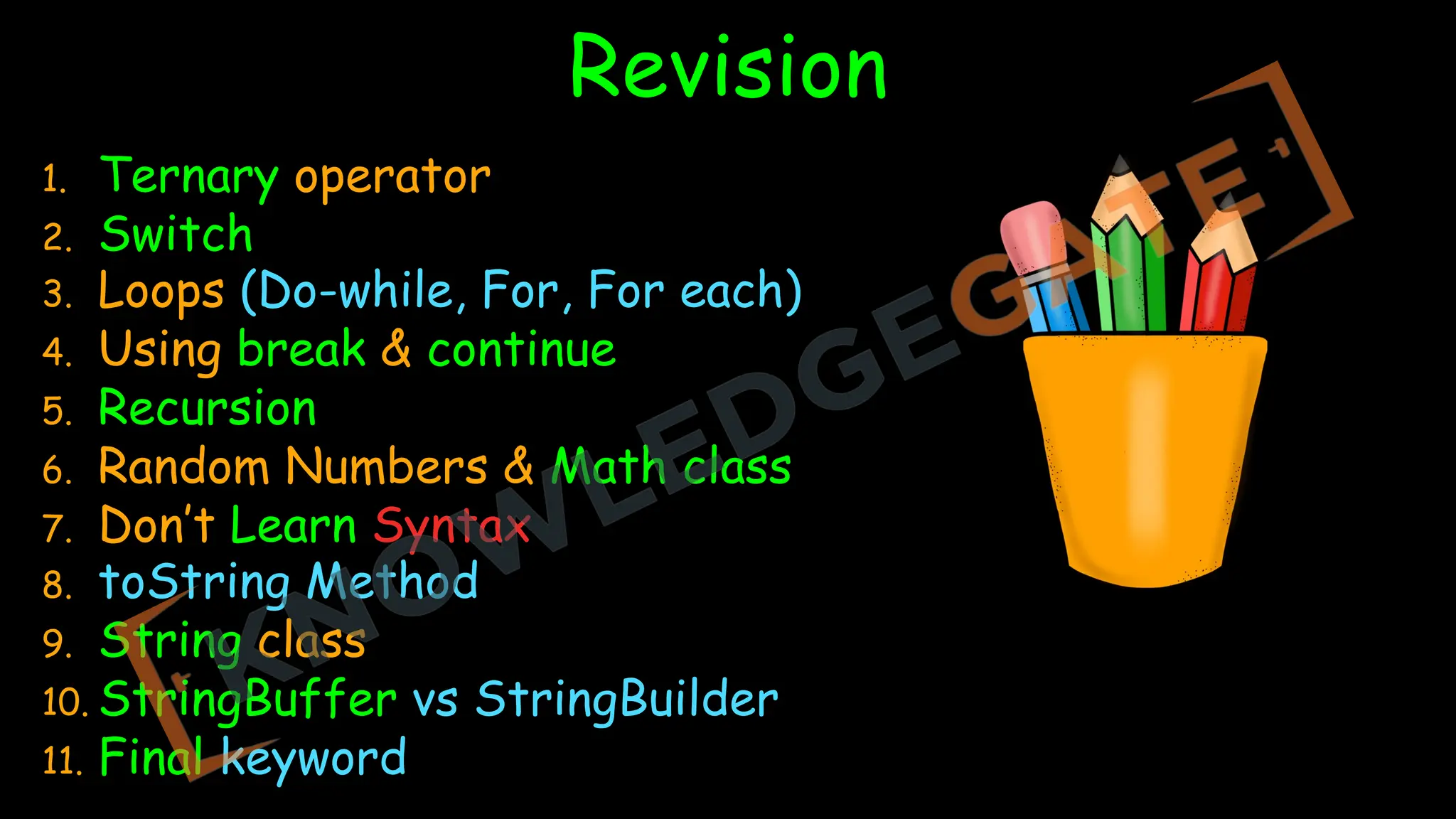 Revision

1. Ternary operator
2. Switch
3. Loops (Do-while, For, For each)
4. Using break & continue
5. Recursion
6. Random Numbers & Math class
7. Don't Learn Syntax
8. toString Method
9. String class
10. StringBuffer vs StringBuilder
11. Final keyword

KNOWLEDGEGATE